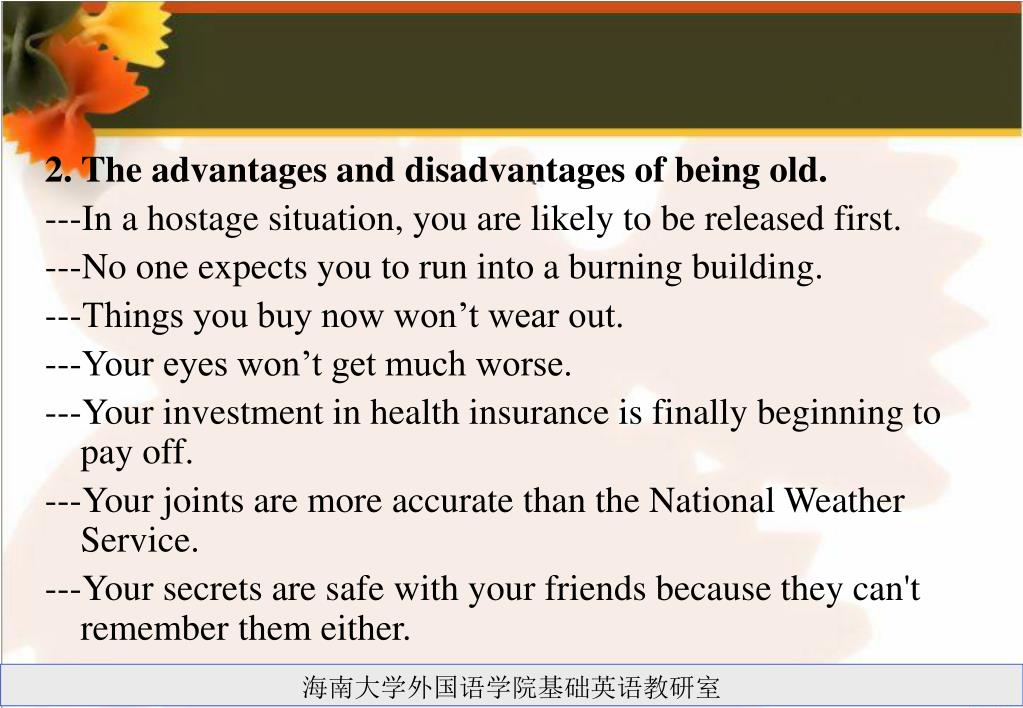 2. The advantages and disadvantages of being old.

---In a hostage situation, you are likely to be released first.

---No one expects you to run into a burning building.

---Things you buy now won’t wear out.

---Your eyes won’t get much worse.

---Your investment in health insurance is finally beginning to pay off.

---Your joints are more accurate than the National Weather Service.

---Your secrets are safe with your friends because they can't remember them either.

海南大学外国语学院基础英语教研室